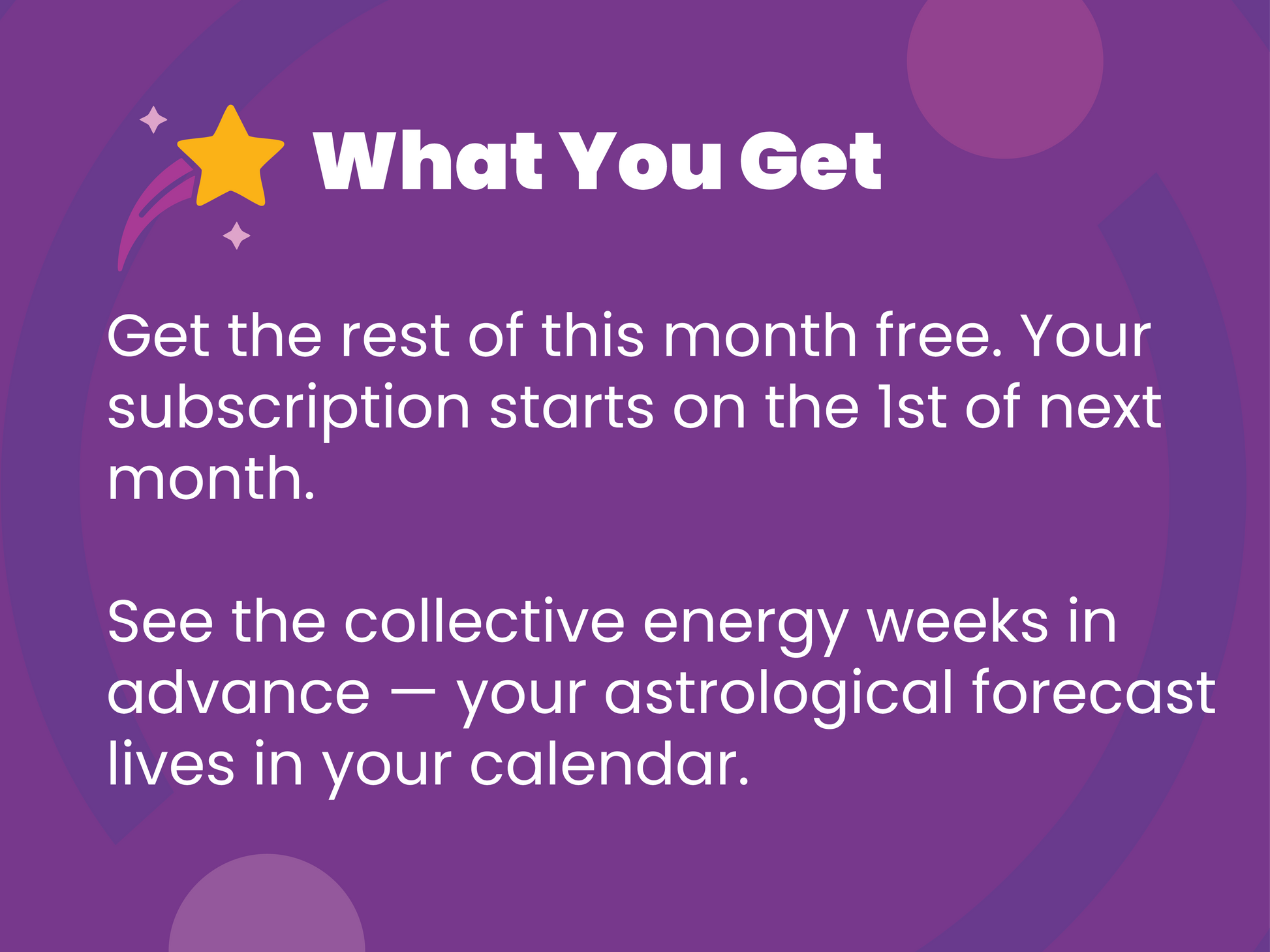 What You Get

Get the rest of this month free. Your subscription starts on the 1st of next month.

See the collective energy weeks in advance — your astrological forecast lives in your calendar.